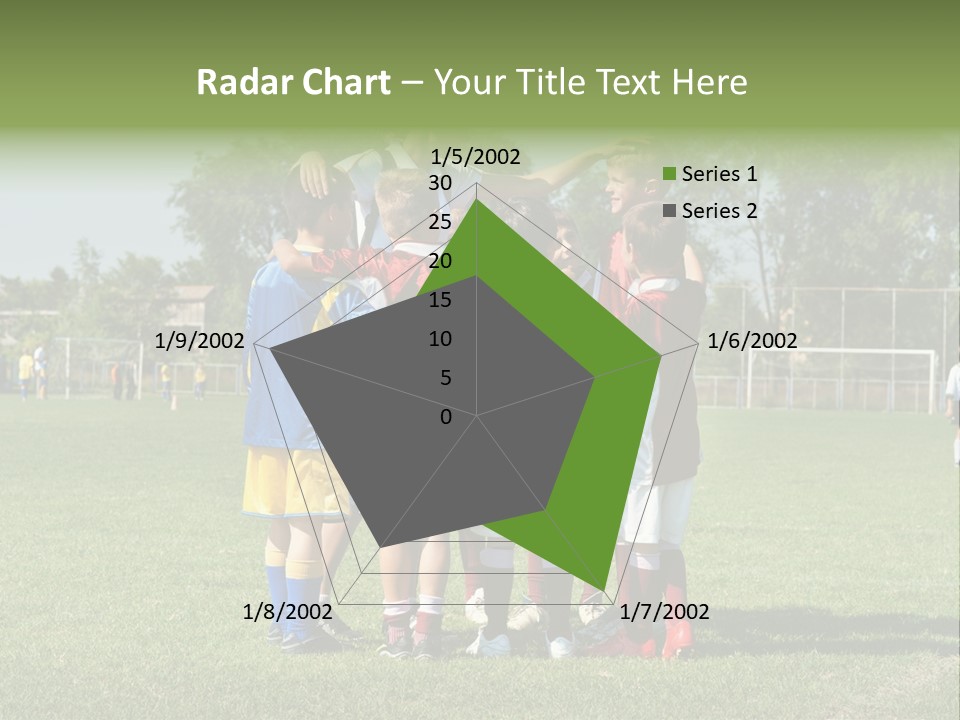 Radar Chart – Your Title Text Here

1/5/2002
30
25
20
15
10
5
0
1/6/2002
1/7/2002
1/8/2002
1/9/2002

Series 1
Series 2